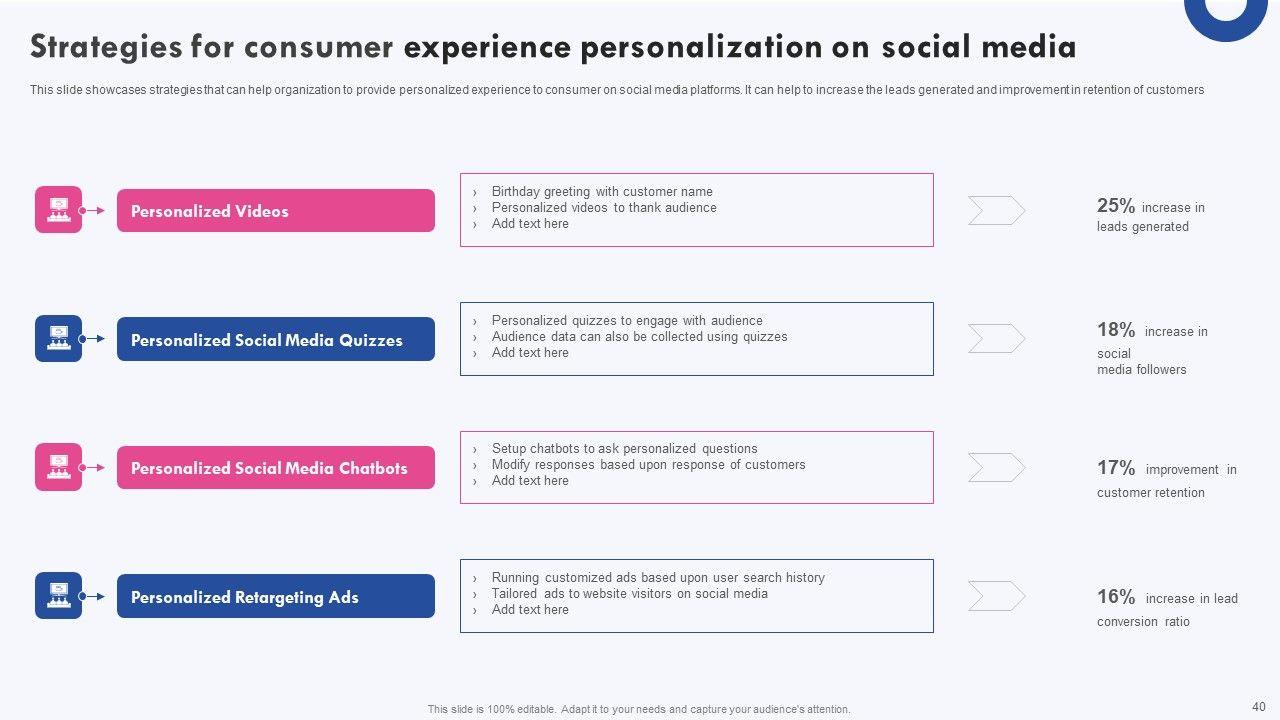 Strategies for consumer experience personalization on social media

This slide showcases strategies that can help organization to provide personalized experience to consumer on social media platforms. It can help to increase the leads generated and improvement in retention of customers

Personalized Videos

› Birthday greeting with customer name
› Personalized videos to thank audience
› Add text here

25% increase in leads generated

Personalized Social Media Quizzes

› Personalized quizzes to engage with audience
› Audience data can also be collected using quizzes
› Add text here

18% increase in social media followers

Personalized Social Media Chatbots

› Setup chatbots to ask personalized questions
› Modify responses based upon response of customers
› Add text here

17% improvement in customer retention

Personalized Retargeting Ads

› Running customized ads based upon user search history
› Tailored ads to website visitors on social media
› Add text here

16% increase in lead conversion ratio

This slide is 100% editable. Adapt it to your needs and capture your audience's attention.

40